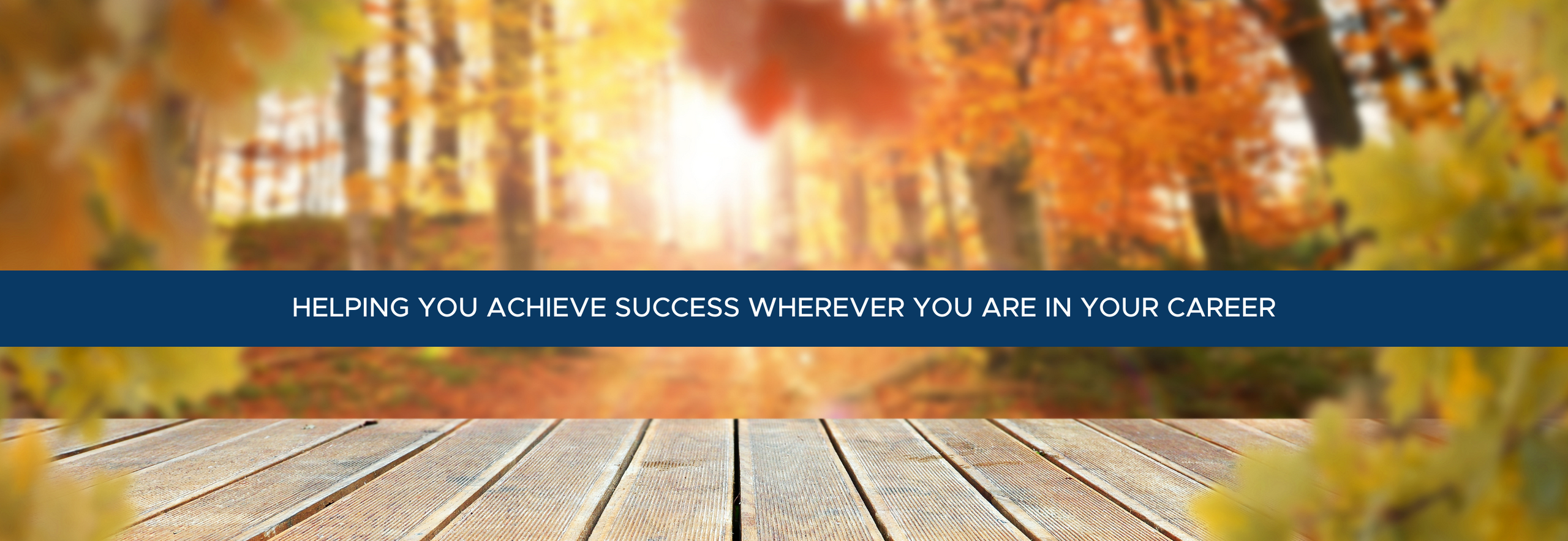 HELPING YOU ACHIEVE SUCCESS WHEREVER YOU ARE IN YOUR CAREER